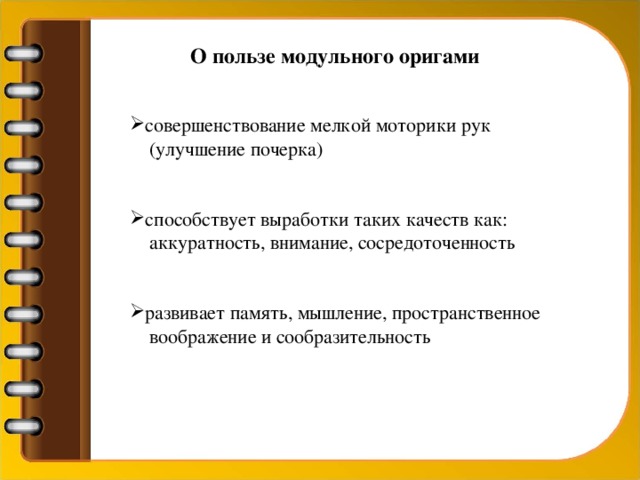 О пользе модульного оригами

➢совершенствование мелкой моторики рук (улучшение почерка)

➢способствует выработки таких качеств как: аккуратность, внимание, сосредоточенность

➢развивает память, мышление, пространственное воображение и сообразительность